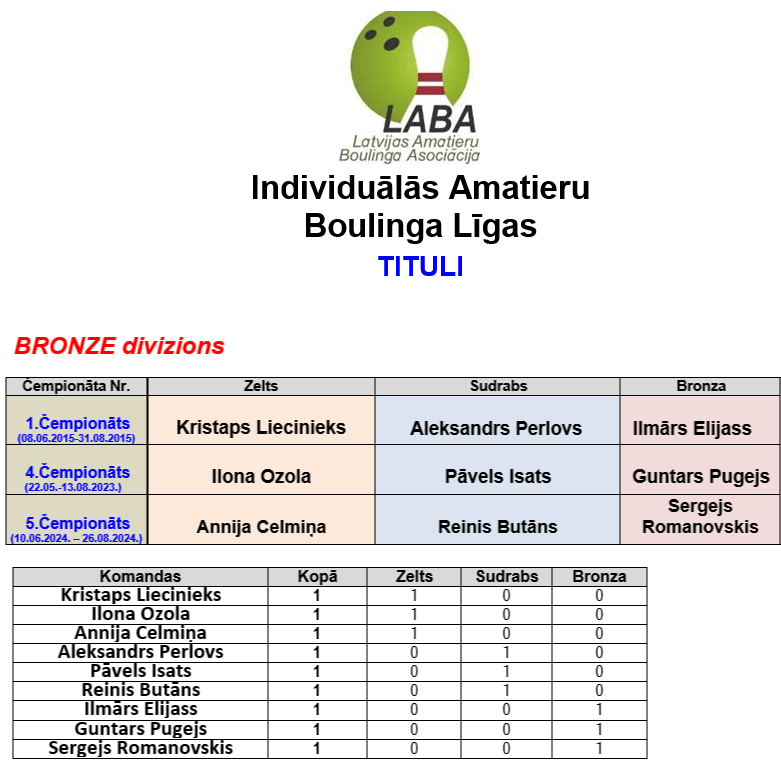 LABA
Latvijas Amatieru Boulinga Asociācija

Individuālās Amatieru Boulinga Līgas
TITULI

BRONZE divizions

| Čempionāta Nr. | Zelts | Sudrabs | Bronza |
|---|---|---|---|
| 1.Čempionāts (08.06.2015-31.08.2015) | Kristaps Liecinieks | Aleksandrs Perlovs | Ilmārs Elijass |
| 4.Čempionāts (22.05.-13.08.2023.) | Ilona Ozola | Pāvels Isats | Guntars Pugejs |
| 5.Čempionāts (10.06.2024. – 26.08.2024.) | Annija Celmiņa | Reinis Butāns | Sergejs Romanovskis |

| Komandas | Kopā | Zelts | Sudrabs | Bronza |
|---|---|---|---|---|
| Kristaps Liecinieks | 1 | 1 | 0 | 0 |
| Ilona Ozola | 1 | 1 | 0 | 0 |
| Annija Celmiņa | 1 | 1 | 0 | 0 |
| Aleksandrs Perlovs | 1 | 0 | 1 | 0 |
| Pāvels Isats | 1 | 0 | 1 | 0 |
| Reinis Butāns | 1 | 0 | 1 | 0 |
| Ilmārs Elijass | 1 | 0 | 0 | 1 |
| Guntars Pugejs | 1 | 0 | 0 | 1 |
| Sergejs Romanovskis | 1 | 0 | 0 | 1 |